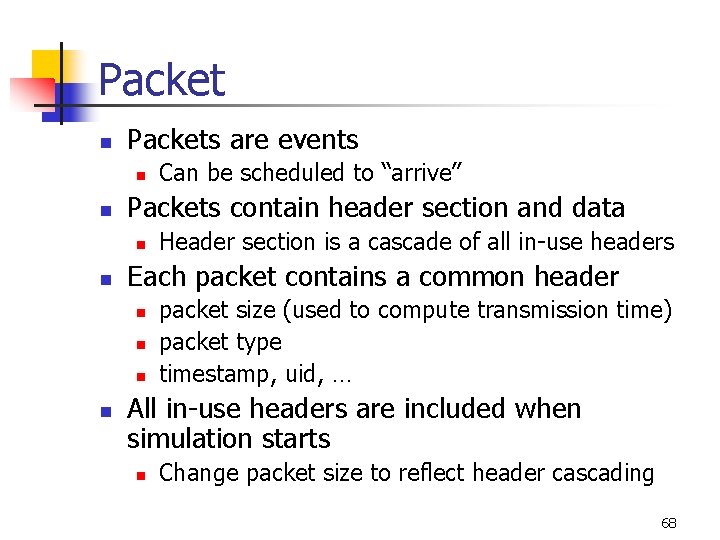 Packet

- Packets are events
  - Can be scheduled to “arrive”
- Packets contain header section and data
  - Header section is a cascade of all in-use headers
- Each packet contains a common header
  - packet size (used to compute transmission time)
  - packet type
  - timestamp, uid, …
- All in-use headers are included when simulation starts
  - Change packet size to reflect header cascading

68